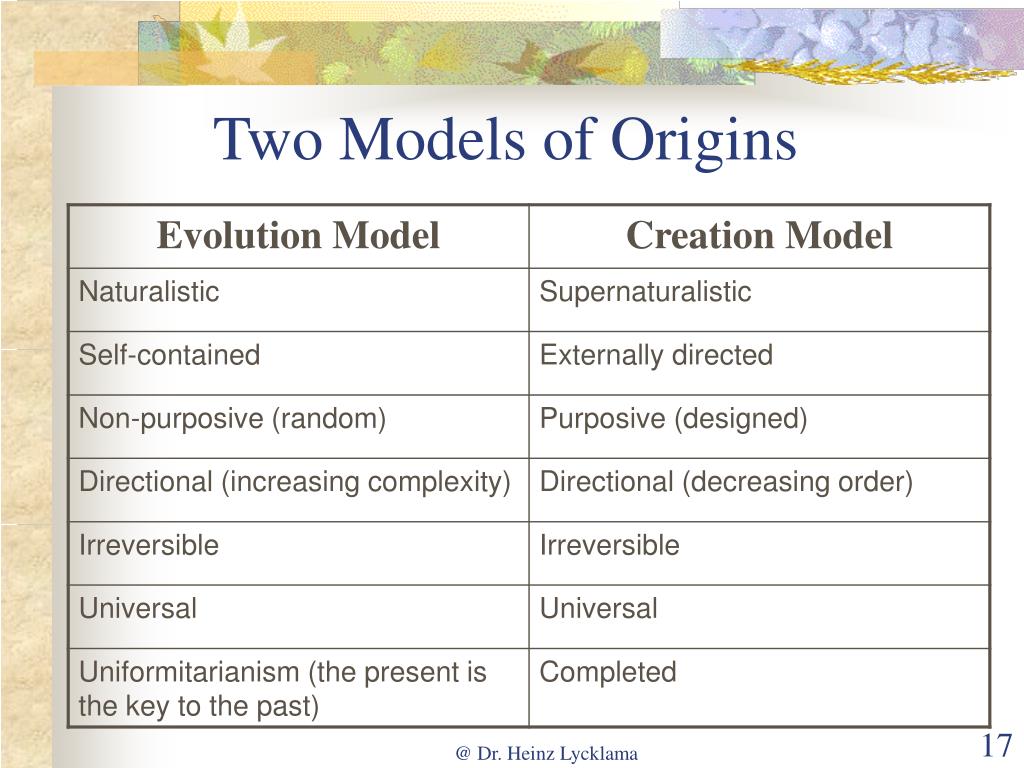 Two Models of Origins

| Evolution Model | Creation Model |
|---|---|
| Naturalistic | Supernaturalistic |
| Self-contained | Externally directed |
| Non-purposive (random) | Purposive (designed) |
| Directional (increasing complexity) | Directional (decreasing order) |
| Irreversible | Irreversible |
| Universal | Universal |
| Uniformitarianism (the present is the key to the past) | Completed |

@ Dr. Heinz Lycklama

17